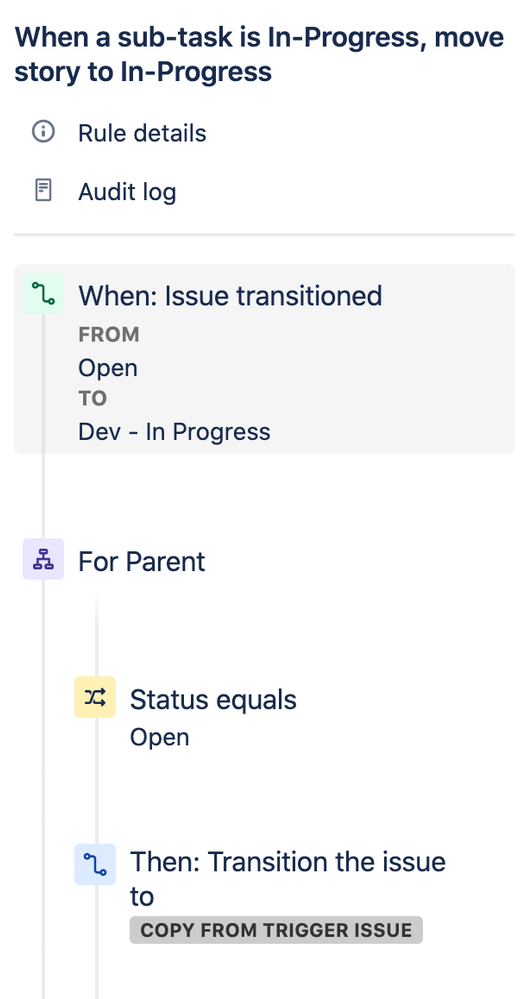 When a sub-task is In-Progress, move story to In-Progress

Rule details

Audit log

When: Issue transitioned
FROM
Open
TO
Dev - In Progress

For Parent

Status equals
Open

Then: Transition the issue to
COPY FROM TRIGGER ISSUE